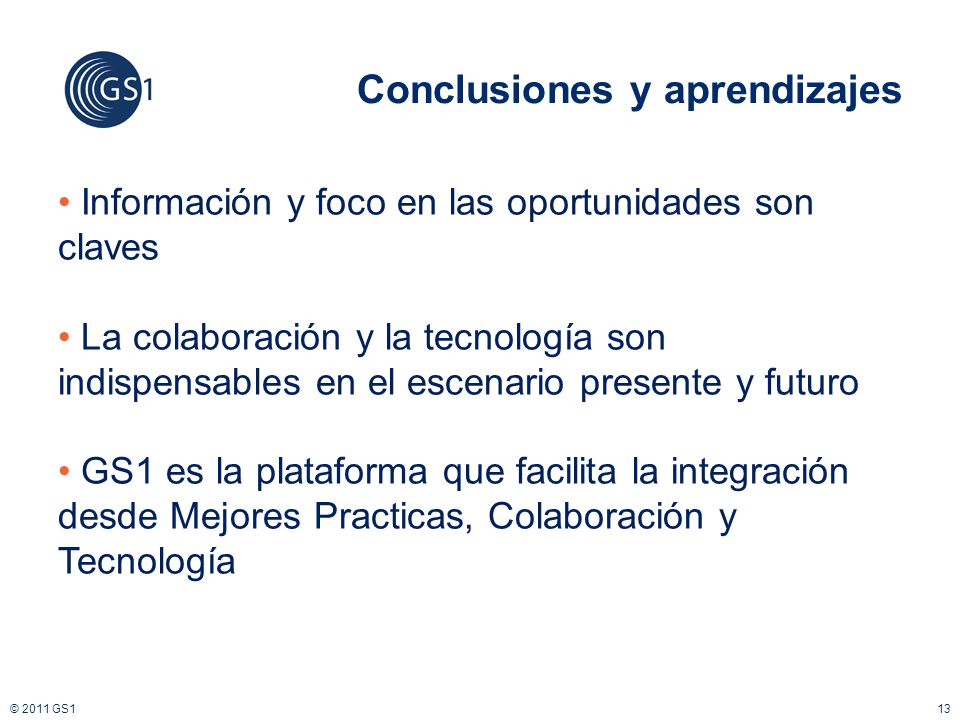 GS1

Conclusiones y aprendizajes

• Información y foco en las oportunidades son claves

• La colaboración y la tecnología son indispensables en el escenario presente y futuro

• GS1 es la plataforma que facilita la integración desde Mejores Practicas, Colaboración y Tecnología

© 2011 GS1

13